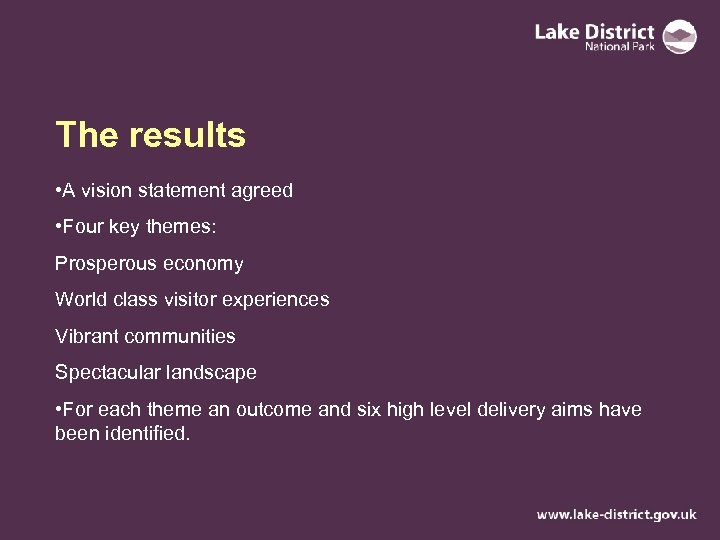 Lake District
National Park

The results

•A vision statement agreed

•Four key themes:

Prosperous economy

World class visitor experiences

Vibrant communities

Spectacular landscape

•For each theme an outcome and six high level delivery aims have been identified.

www.lake-district.gov.uk